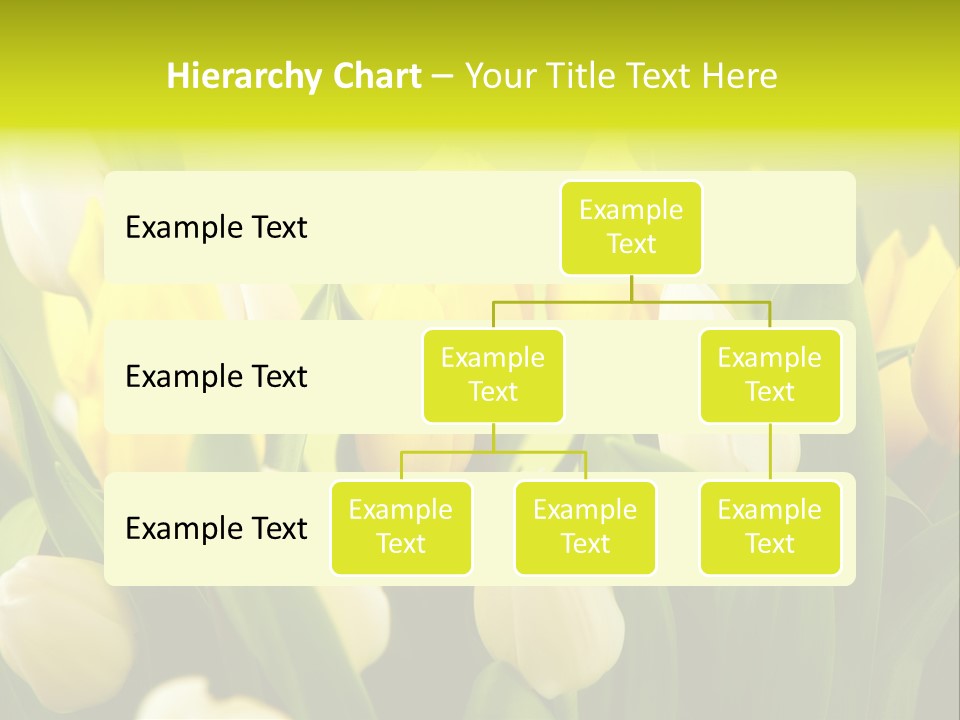 Hierarchy Chart – Your Title Text Here

Example Text

Example Text

Example Text

Example Text

Example Text

Example Text

Example Text

Example Text

Example Text